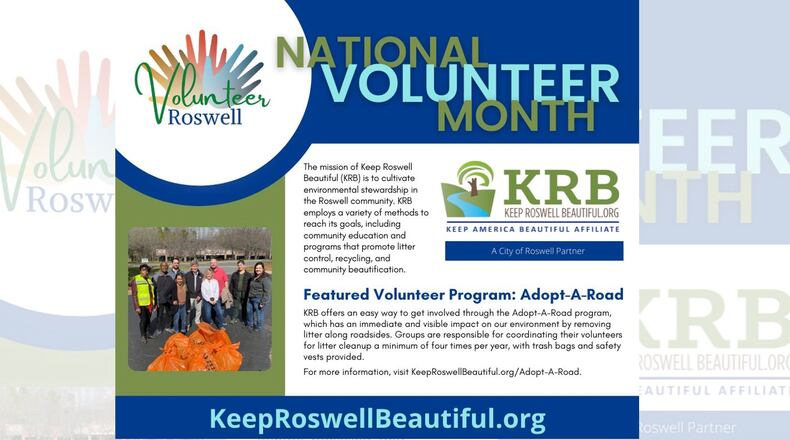 Volunteer Roswell

NATIONAL VOLUNTEER MONTH

The mission of Keep Roswell Beautiful (KRB) is to cultivate environmental stewardship in the Roswell community. KRB employs a variety of methods to reach its goals, including community education and programs that promote litter control, recycling, and community beautification.

KRB
KEEP ROSWELL BEAUTIFUL.ORG
KEEP AMERICA BEAUTIFUL AFFILIATE

A City of Roswell Partner

Featured Volunteer Program: Adopt-A-Road

KRB offers an easy way to get involved through the Adopt-A-Road program, which has an immediate and visible impact on our environment by removing litter along roadsides. Groups are responsible for coordinating their volunteers for litter cleanup a minimum of four times per year, with trash bags and safety vests provided.

For more information, visit KeepRoswellBeautiful.org/Adopt-A-Road.

KeepRoswellBeautiful.org